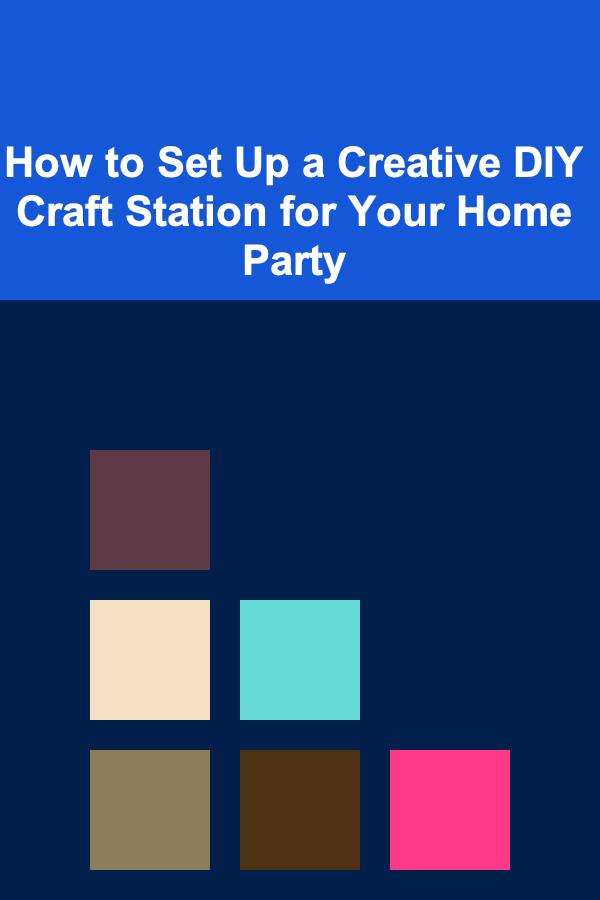 How to Set Up a Creative DIY Craft Station for Your Home Party